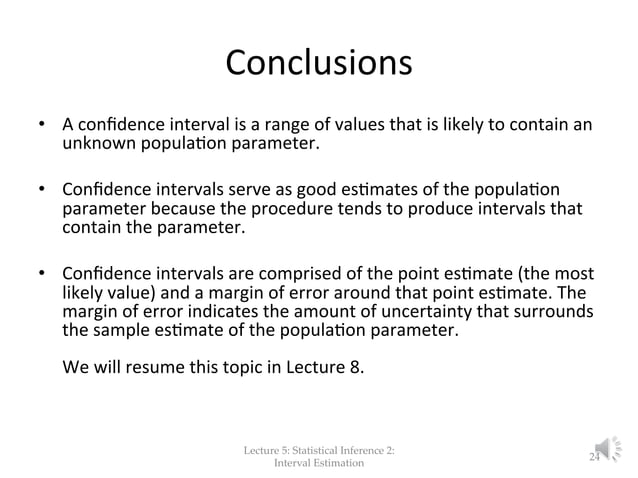 Conclusions

• A confidence interval is a range of values that is likely to contain an unknown population parameter.

• Confidence intervals serve as good estimates of the population parameter because the procedure tends to produce intervals that contain the parameter.

• Confidence intervals are comprised of the point estimate (the most likely value) and a margin of error around that point estimate. The margin of error indicates the amount of uncertainty that surrounds the sample estimate of the population parameter.

We will resume this topic in Lecture 8.

Lecture 5: Statistical Inference 2: Interval Estimation

24